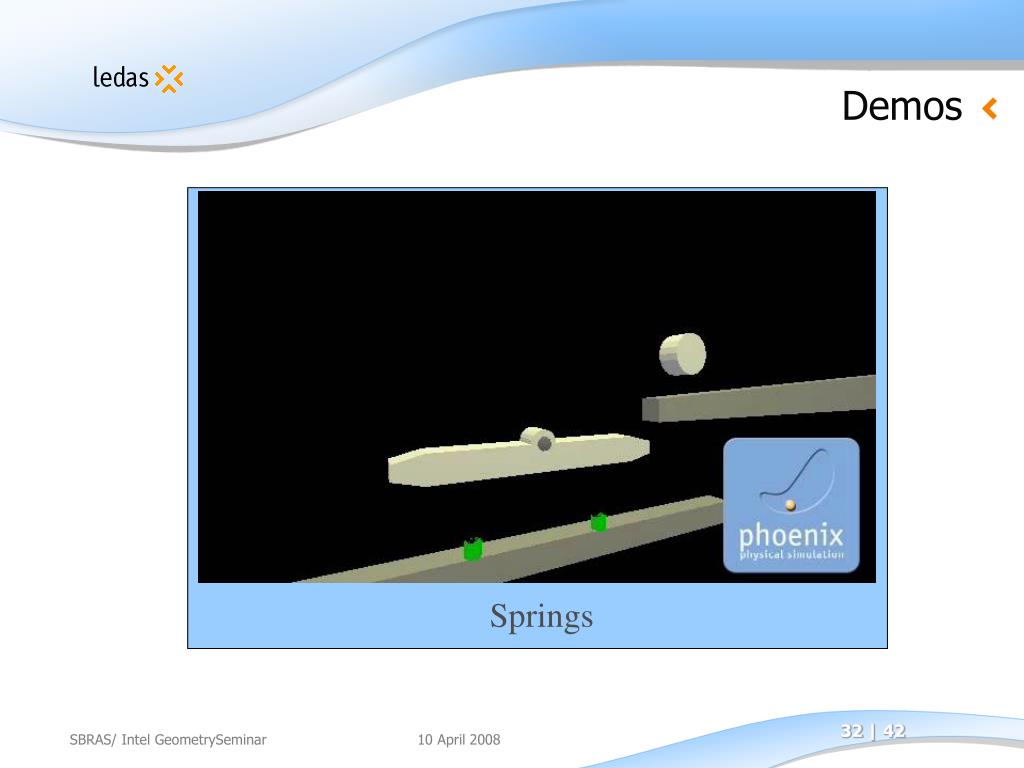 ledas

Demos

phoenix
physical simulation

Springs

SBRAS/ Intel GeometrySeminar

10 April 2008

32 | 42